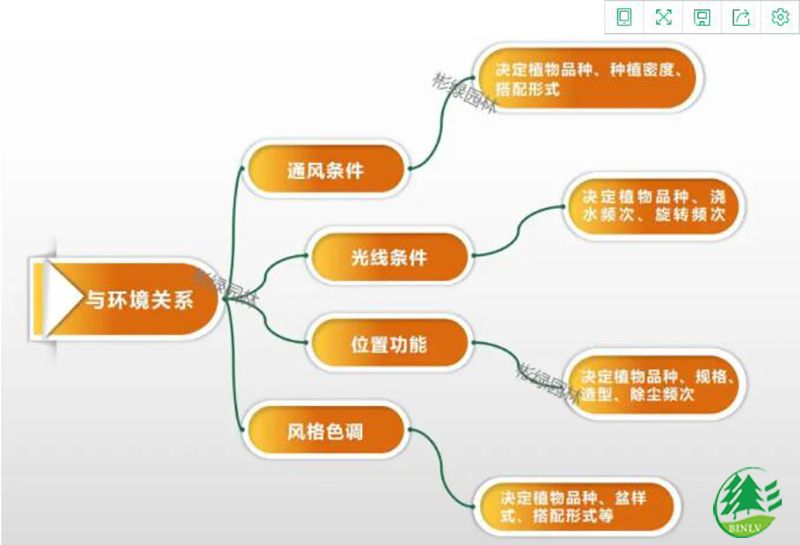 与环境关系

通风条件

决定植物品种、种植密度、搭配形式

光线条件

决定植物品种、浇水频次、旋转频次

位置功能

决定植物品种、规格、造型、除尘频次

风格色调

决定植物品种、盆样式、搭配形式等

彬绿园林

彬绿园林

彬绿园林

BINLV